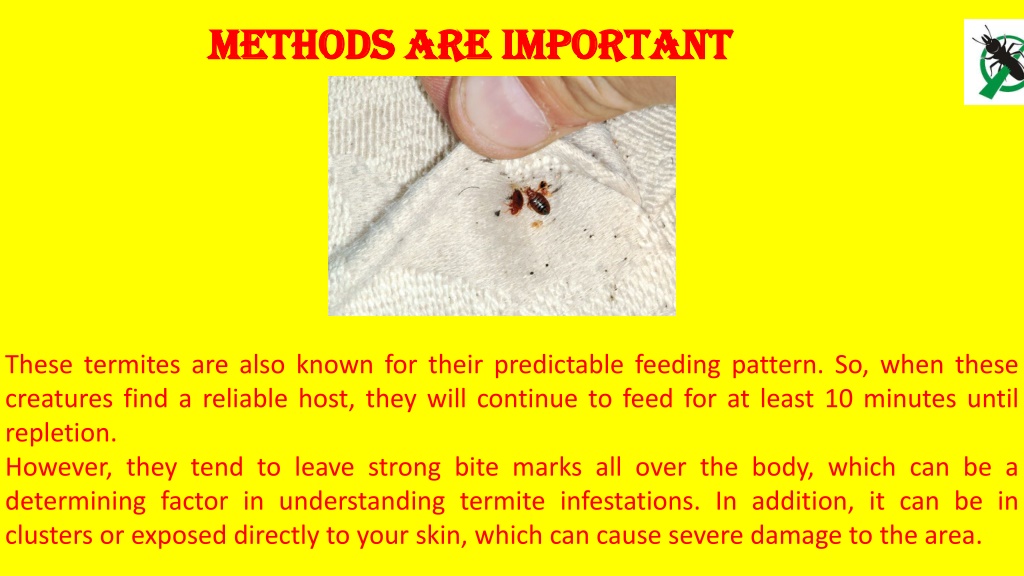 METHODS ARE IMPORTANT

These termites are also known for their predictable feeding pattern. So, when these creatures find a reliable host, they will continue to feed for at least 10 minutes until repletion.
However, they tend to leave strong bite marks all over the body, which can be a determining factor in understanding termite infestations. In addition, it can be in clusters or exposed directly to your skin, which can cause severe damage to the area.